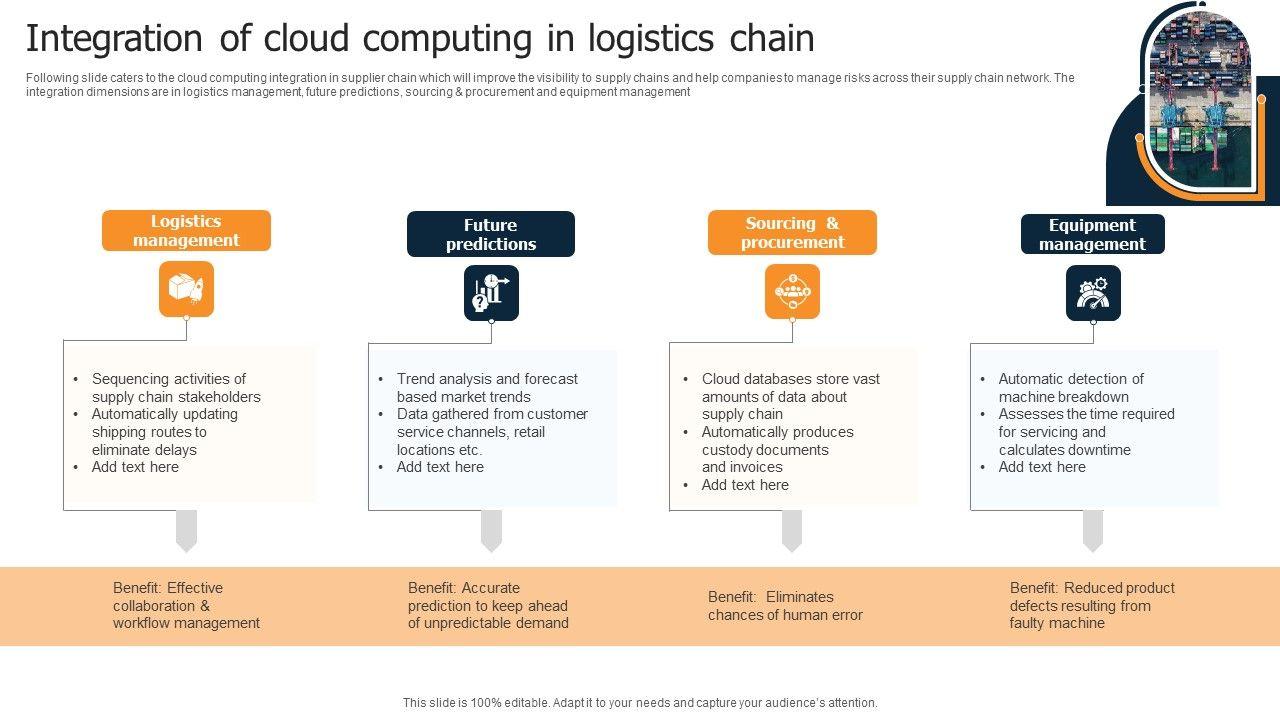 Integration of cloud computing in logistics chain

Following slide caters to the cloud computing integration in supplier chain which will improve the visibility to supply chains and help companies to manage risks across their supply chain network. The integration dimensions are in logistics management, future predictions, sourcing & procurement and equipment management

Logistics management

• Sequencing activities of supply chain stakeholders
• Automatically updating shipping routes to eliminate delays
• Add text here

Benefit: Effective collaboration & workflow management

Future predictions

• Trend analysis and forecast based market trends
• Data gathered from customer service channels, retail locations etc.
• Add text here

Benefit: Accurate prediction to keep ahead of unpredictable demand

Sourcing & procurement

• Cloud databases store vast amounts of data about supply chain
• Automatically produces custody documents and invoices
• Add text here

Benefit: Eliminates chances of human error

Equipment management

• Automatic detection of machine breakdown
• Assesses the time required for servicing and calculates downtime
• Add text here

Benefit: Reduced product defects resulting from faulty machine

This slide is 100% editable. Adapt it to your needs and capture your audience's attention.